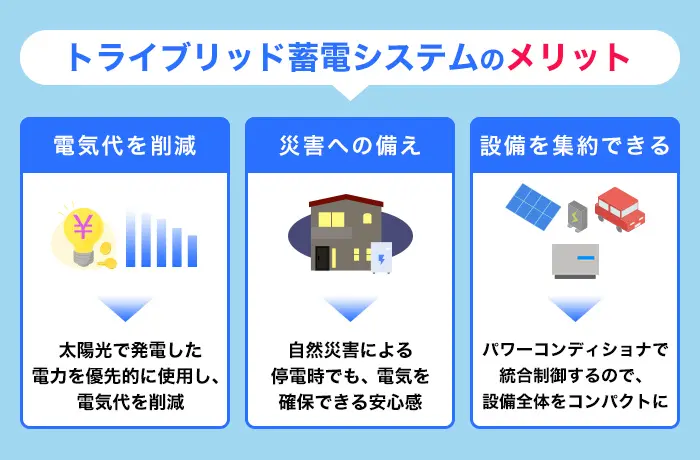 トライブリッド蓄電システムのメリット

電気代を削減

¥

太陽光で発電した電力を優先的に使用し、電気代を削減

災害への備え

自然災害による停電時でも、電気を確保できる安心感

設備を集約できる

パワーコンディショナで統合制御するので、設備全体をコンパクトに